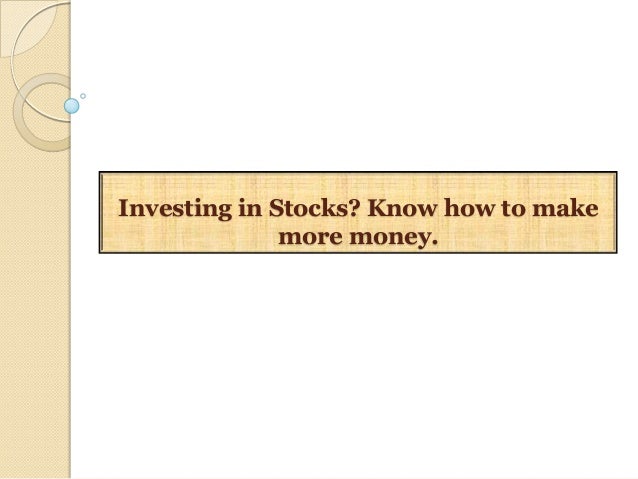 Investing in Stocks? Know how to make more money.